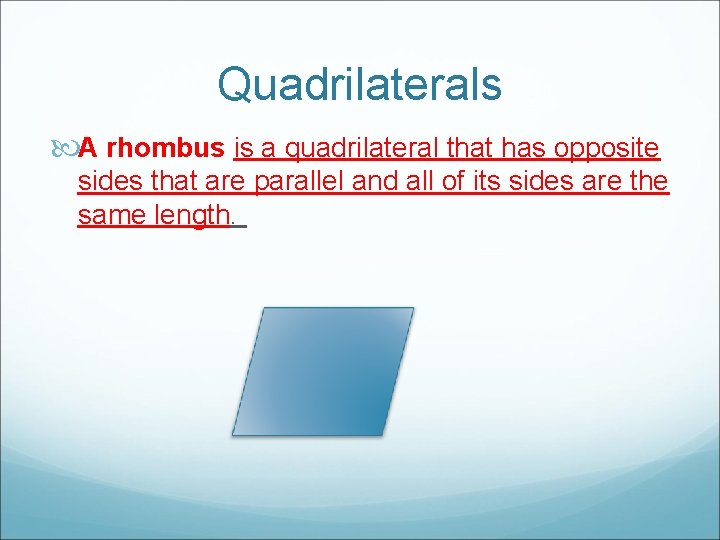 Quadrilaterals

A rhombus is a quadrilateral that has opposite sides that are parallel and all of its sides are the same length.